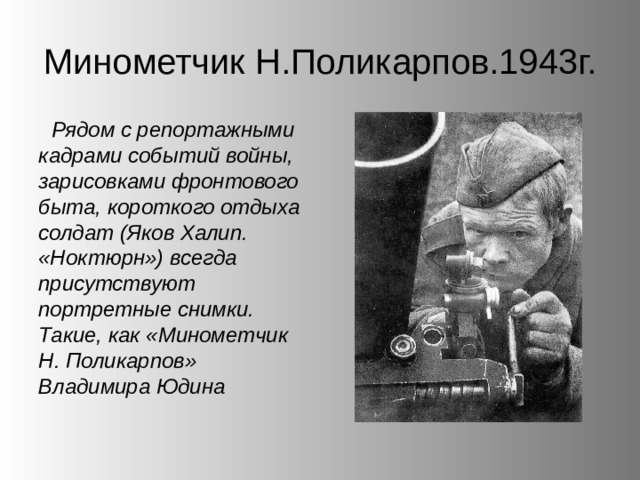 Минометчик Н.Поликарпов.1943г.

Рядом с репортажными кадрами событий войны, зарисовками фронтового быта, короткого отдыха солдат (Яков Халип. «Ноктюрн») всегда присутствуют портретные снимки. Такие, как «Минометчик Н. Поликарпов» Владимира Юдина